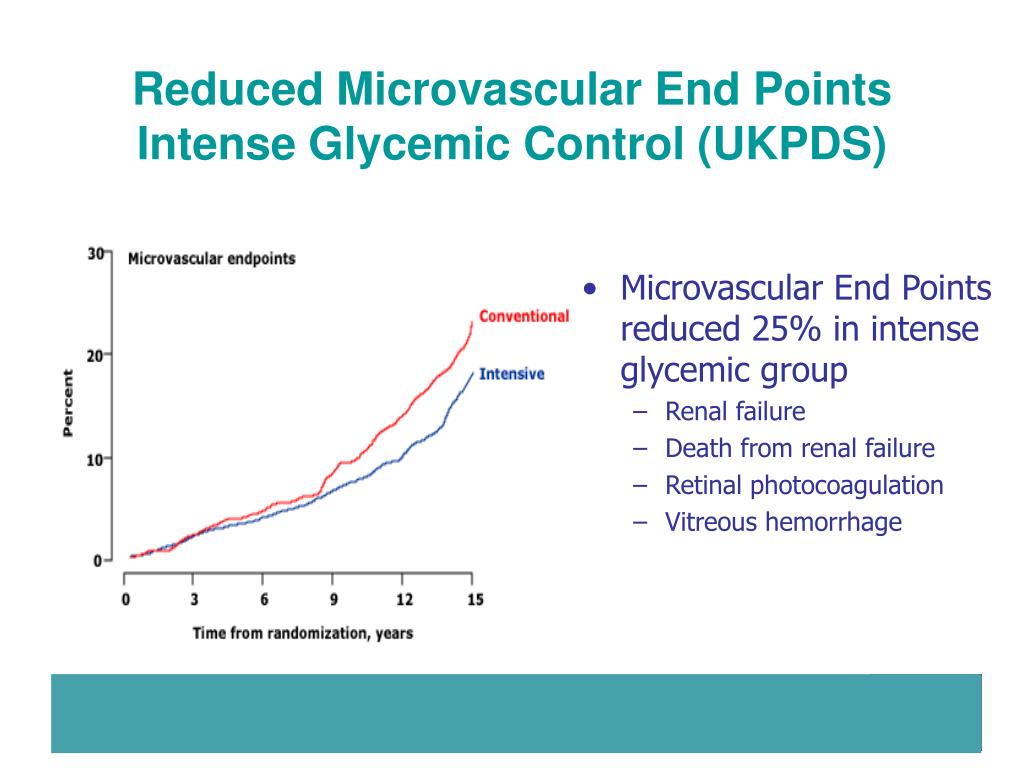 Reduced Microvascular End Points Intense Glycemic Control (UKPDS)

Microvascular endpoints

30
20
10
0

Percent

Conventional

Intensive

0 3 6 9 12 15

Time from randomization, years

• Microvascular End Points reduced 25% in intense glycemic group
– Renal failure
– Death from renal failure
– Retinal photocoagulation
– Vitreous hemorrhage